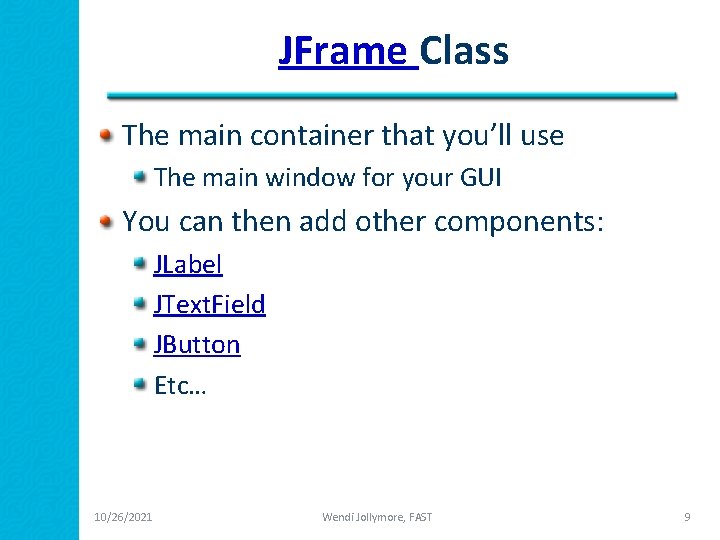 JFrame Class

The main container that you'll use

The main window for your GUI

You can then add other components:

JLabel

JTextField

JButton

Etc…

10/26/2021

Wendi Jollymore, FAST

9